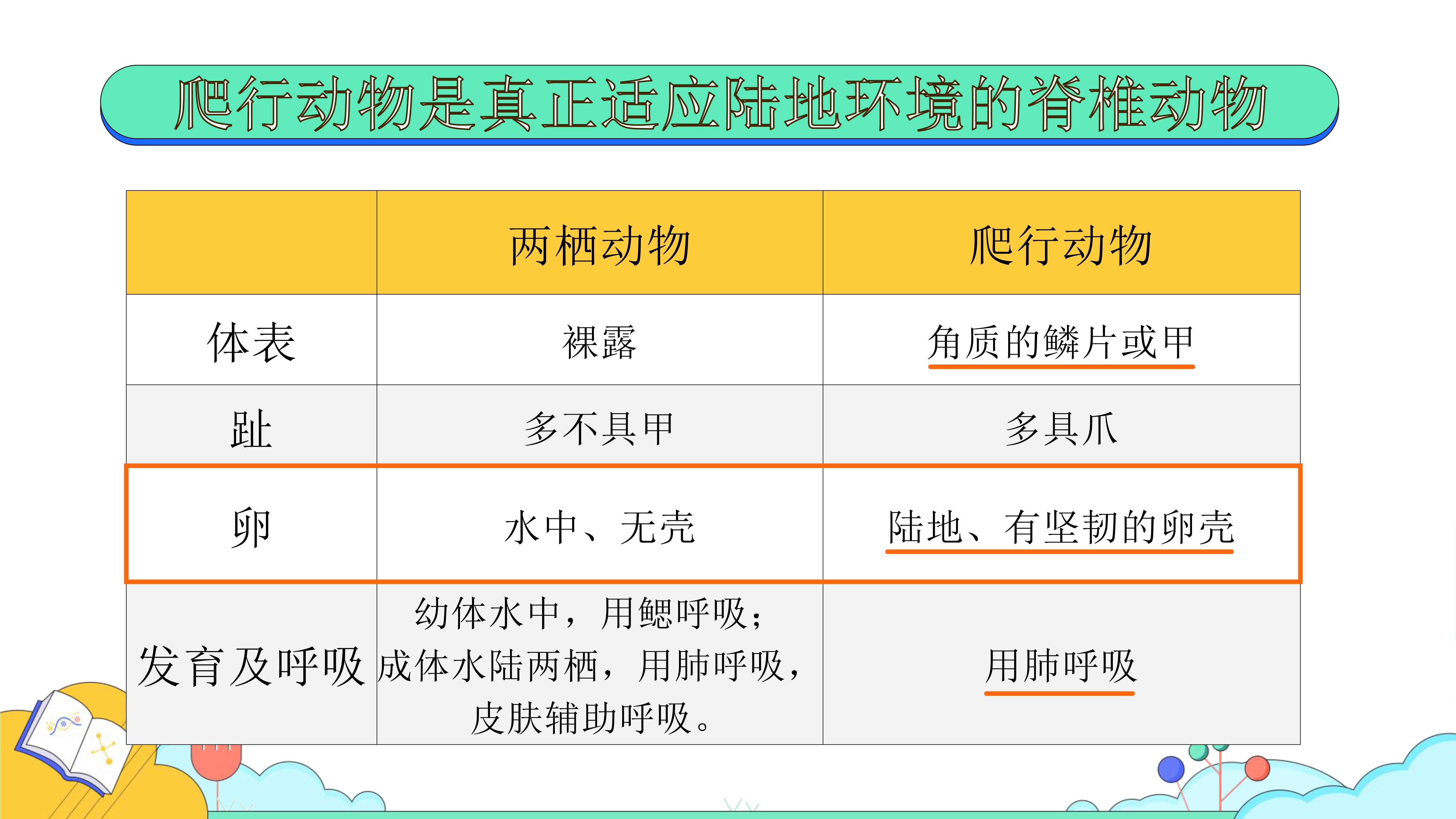 爬行动物是真正适应陆地环境的脊椎动物

|  | 两栖动物 | 爬行动物 |
|---|---|---|
| 体表 | 裸露 | 角质的鳞片或甲 |
| 趾 | 多不具甲 | 多具爪 |
| 卵 | 水中、无壳 | 陆地、有坚韧的卵壳 |
| 发育及呼吸 | 幼体水中，用鳃呼吸；成体水陆两栖，用肺呼吸，皮肤辅助呼吸。 | 用肺呼吸 |